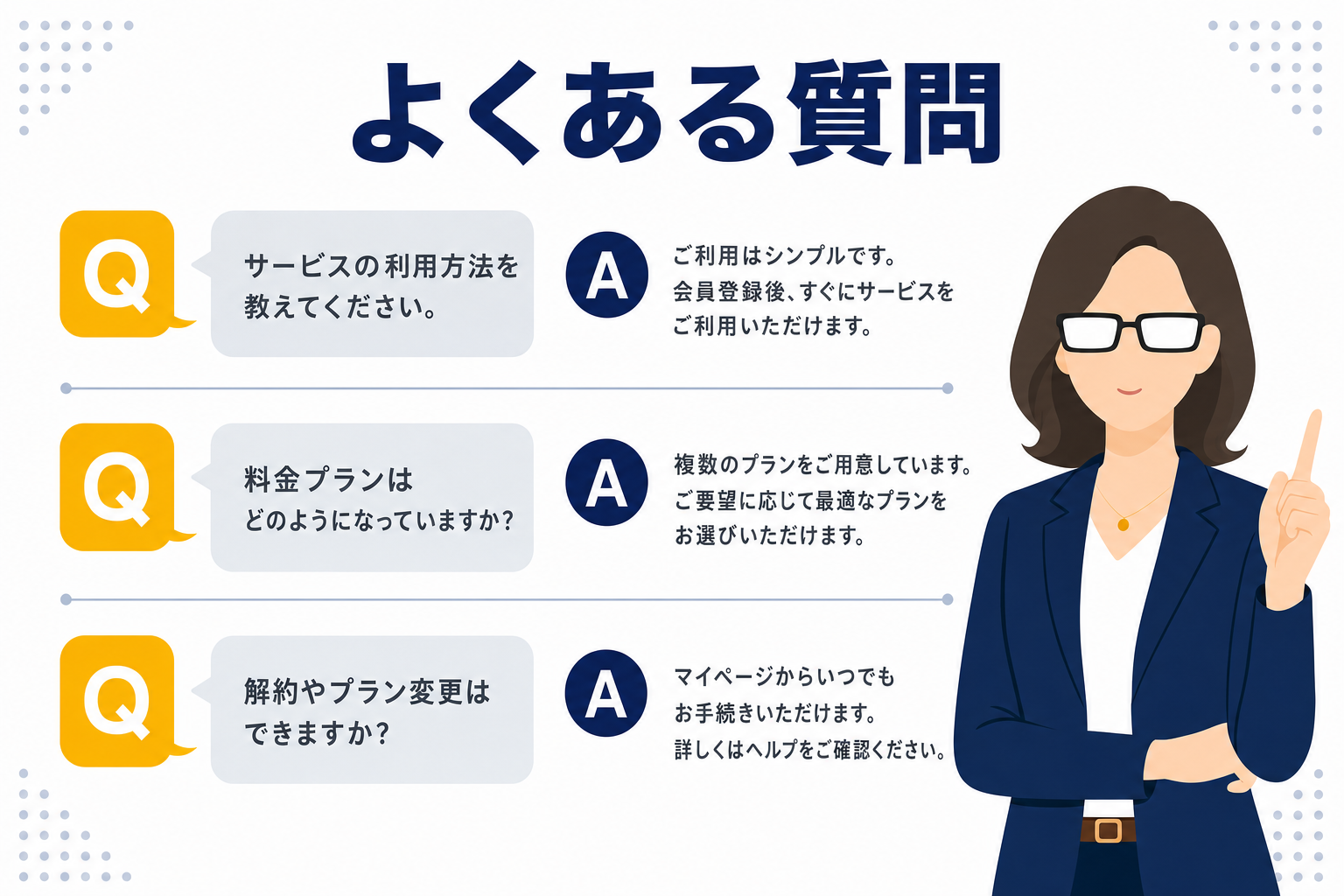 よくある質問

Q

サービスの利用方法を教えてください。

A

ご利用はシンプルです。会員登録後、すぐにサービスをご利用いただけます。

Q

料金プランはどのようになっていますか?

A

複数のプランをご用意しています。ご要望に応じて最適なプランをお選びいただけます。

Q

解約やプラン変更はできますか?

A

マイページからいつでもお手続きいただけます。詳しくはヘルプをご確認ください。